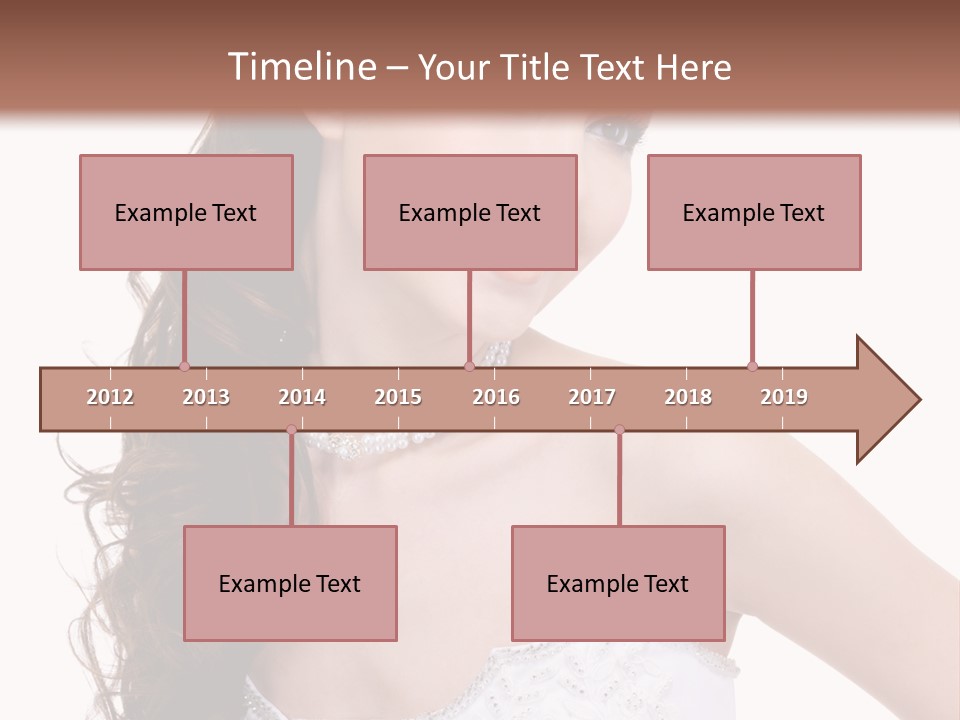 Timeline – Your Title Text Here

Example Text

Example Text

Example Text

2012 2013 2014 2015 2016 2017 2018 2019

Example Text

Example Text